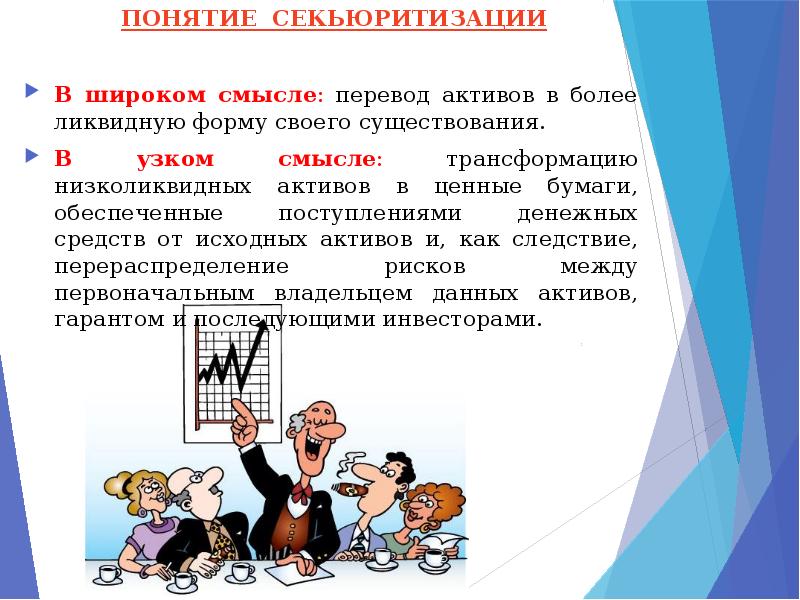 ПОНЯТИЕ СЕКЬЮРИТИЗАЦИИ

В широком смысле: перевод активов в более ликвидную форму своего существования.

В узком смысле: трансформацию низколиквидных активов в ценные бумаги, обеспеченные поступлениями денежных средств от исходных активов и, как следствие, перераспределение рисков между первоначальным владельцем данных активов, гарантом и последующими инвесторами.